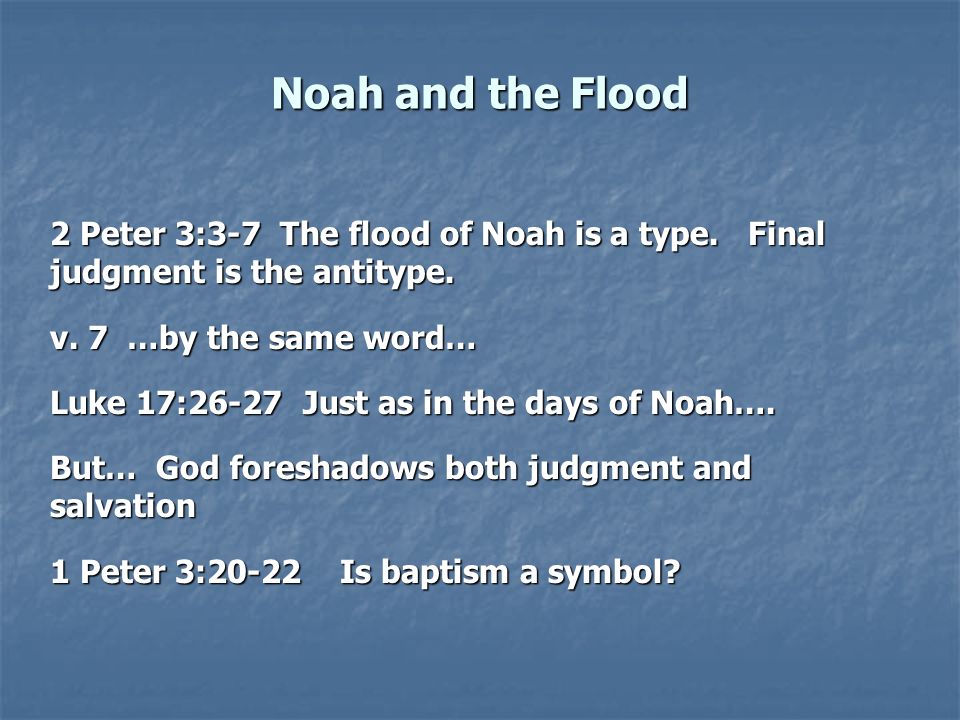 Noah and the Flood

2 Peter 3:3-7 The flood of Noah is a type. Final judgment is the antitype.

v. 7 …by the same word…

Luke 17:26-27 Just as in the days of Noah….

But… God foreshadows both judgment and salvation

1 Peter 3:20-22 Is baptism a symbol?